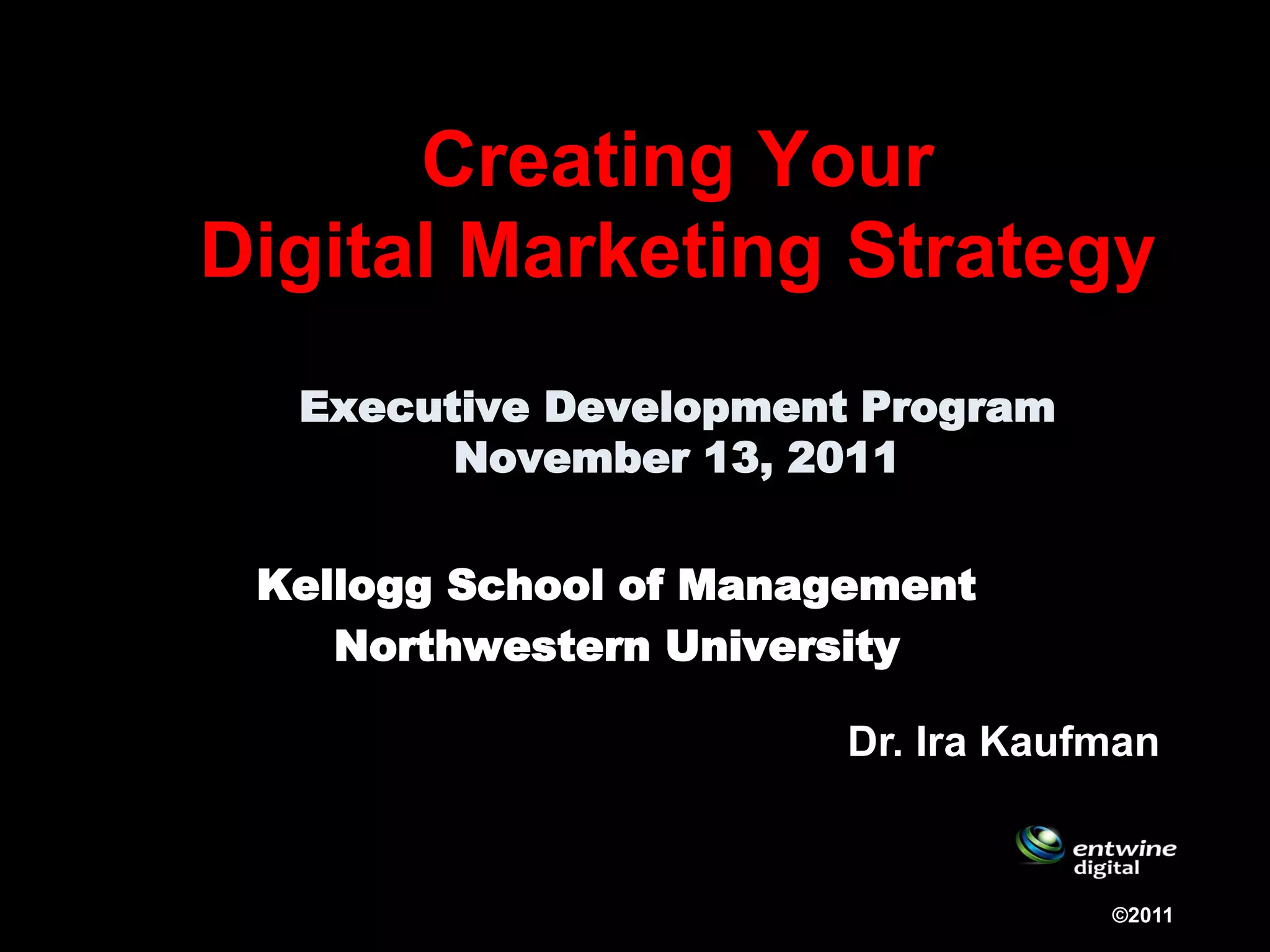 Creating Your
Digital Marketing Strategy

Executive Development Program
November 13, 2011

Kellogg School of Management
Northwestern University

Dr. Ira Kaufman

entwine
digital

©2011